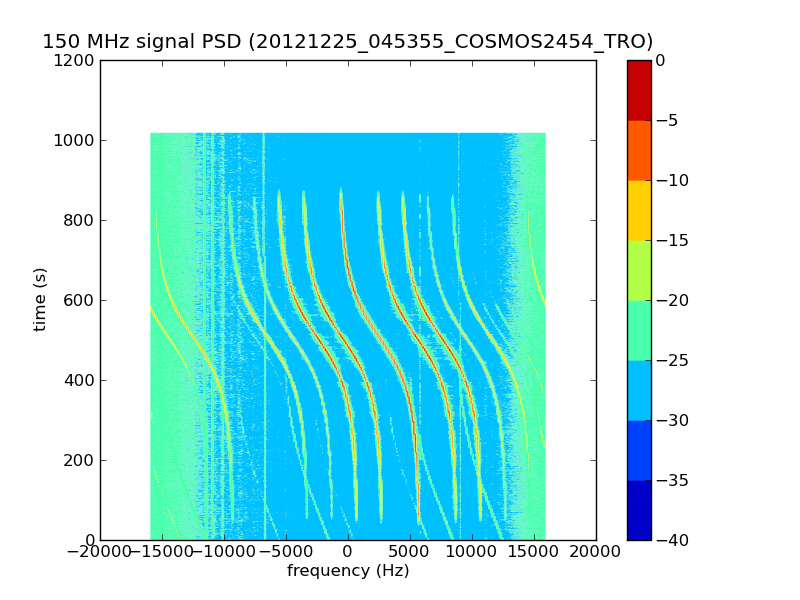 150 MHz signal PSD (20121225_045355_COSMOS2454_TRO)

1200
1000
800
600
400
200
0

time (s)

−20000 −15000 −10000 −5000 0 5000 10000 15000 20000

frequency (Hz)

0
−5
−10
−15
−20
−25
−30
−35
−40